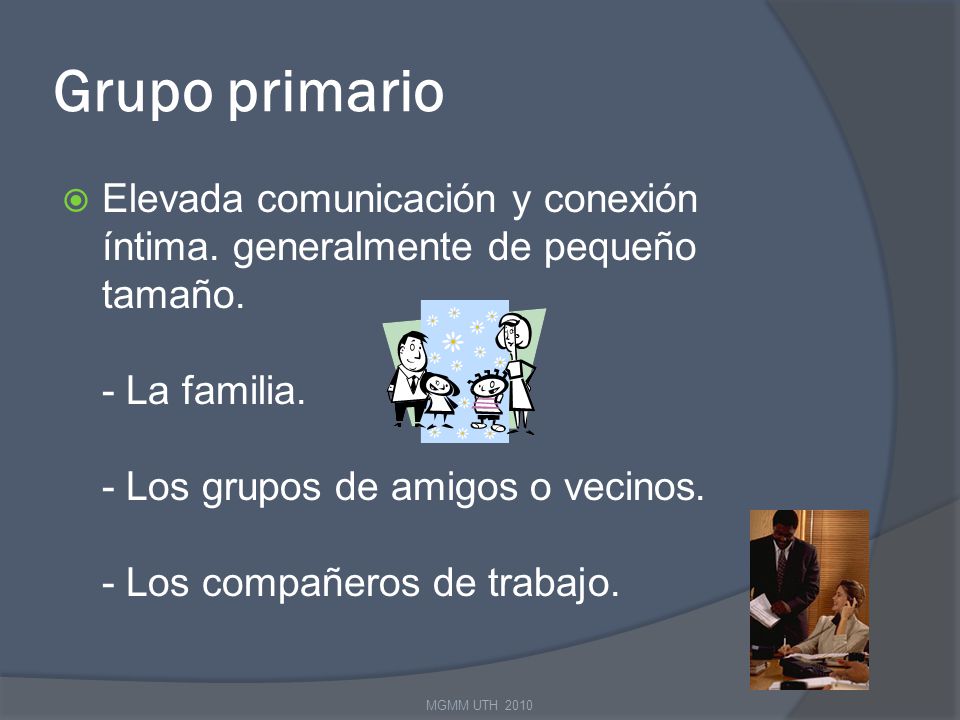 Grupo primario

Elevada comunicación y conexión íntima. generalmente de pequeño tamaño.

- La familia.

- Los grupos de amigos o vecinos.

- Los compañeros de trabajo.

MGMM UTH 2010